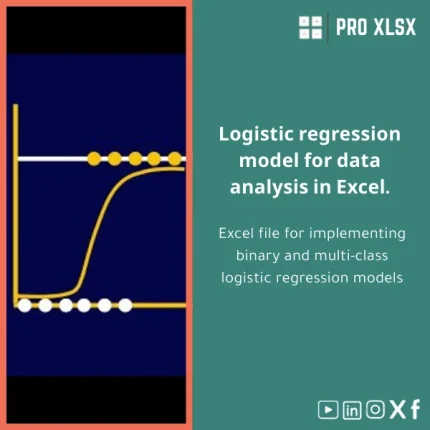 PRO XLSX

Logistic regression model for data analysis in Excel.

Excel file for implementing binary and multi-class logistic regression models